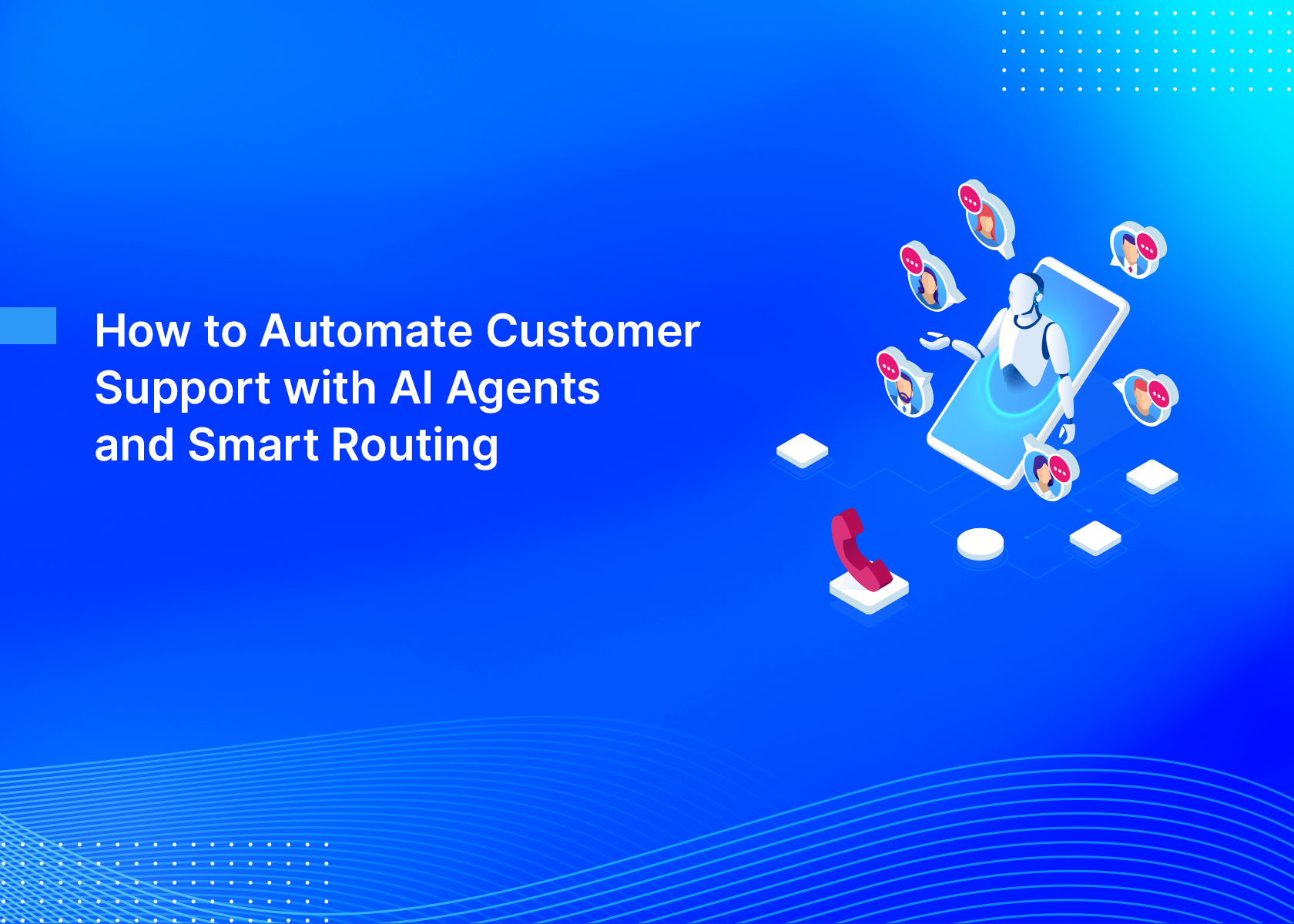 How to Automate Customer Support with AI Agents and Smart Routing